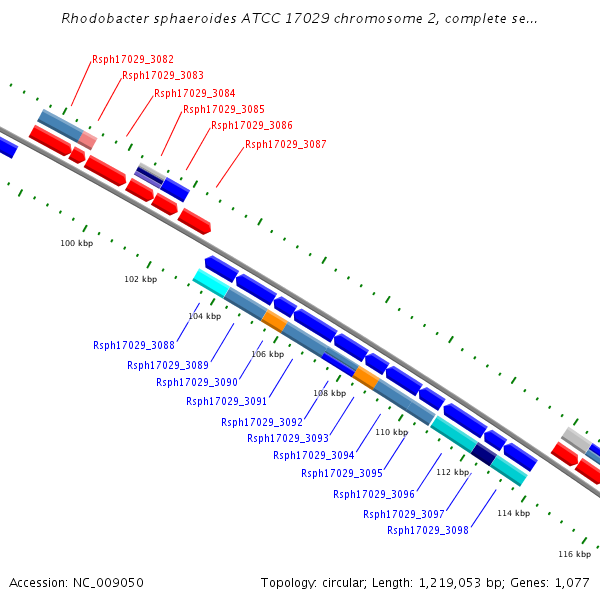 Rhodobacter sphaeroides ATCC 17029 chromosome 2, complete se...

Rsph17029_3082
Rsph17029_3083
Rsph17029_3084
Rsph17029_3085
Rsph17029_3086
Rsph17029_3087

100 kbp
102 kbp
104 kbp
106 kbp
108 kbp
110 kbp
112 kbp
114 kbp
116 kbp

Rsph17029_3088
Rsph17029_3089
Rsph17029_3090
Rsph17029_3091
Rsph17029_3092
Rsph17029_3093
Rsph17029_3094
Rsph17029_3095
Rsph17029_3096
Rsph17029_3097
Rsph17029_3098

Accession: NC_009050

Topology: circular; Length: 1,219,053 bp; Genes: 1,077